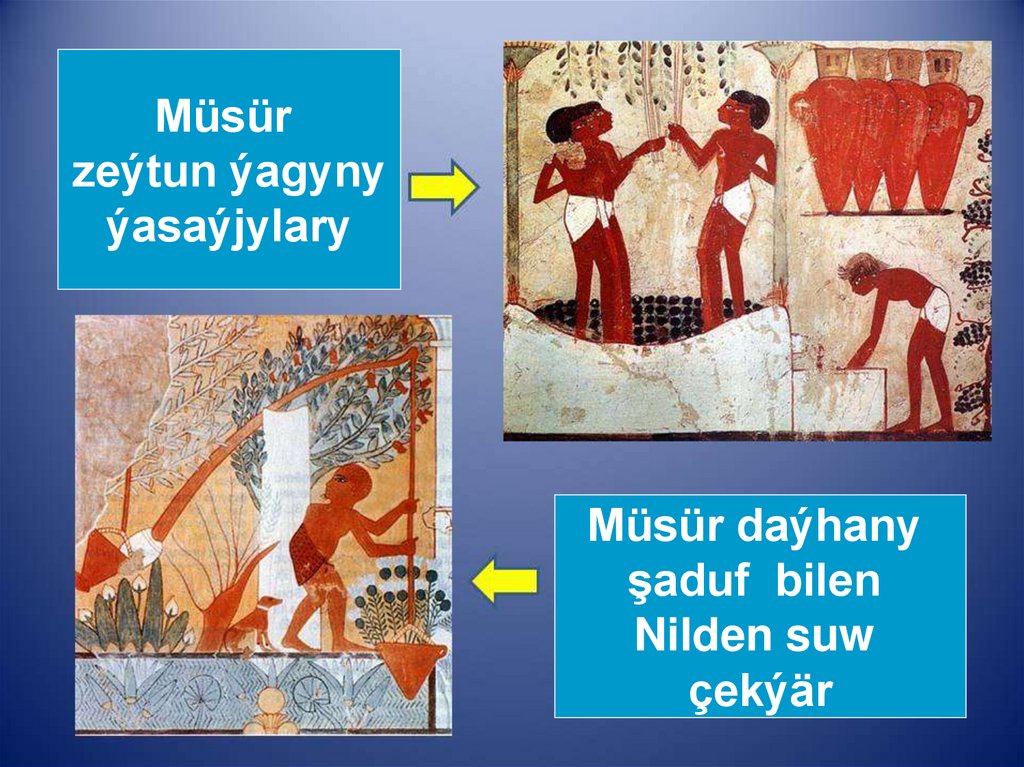 Müsür zeýtun ýagyny ýasaýjylary

Müsür daýhany şaduf bilen Nilden suw çekýär